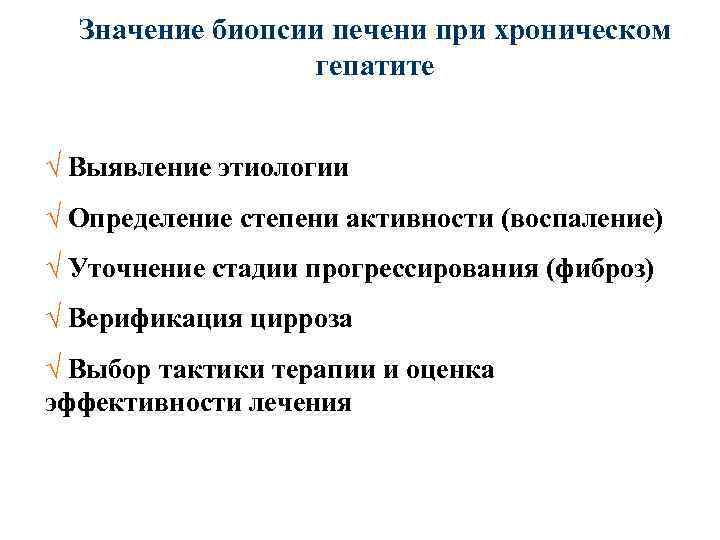 Значение биопсии печени при хроническом гепатите

√ Выявление этиологии

√ Определение степени активности (воспаление)

√ Уточнение стадии прогрессирования (фиброз)

√ Верификация цирроза

√ Выбор тактики терапии и оценка эффективности лечения